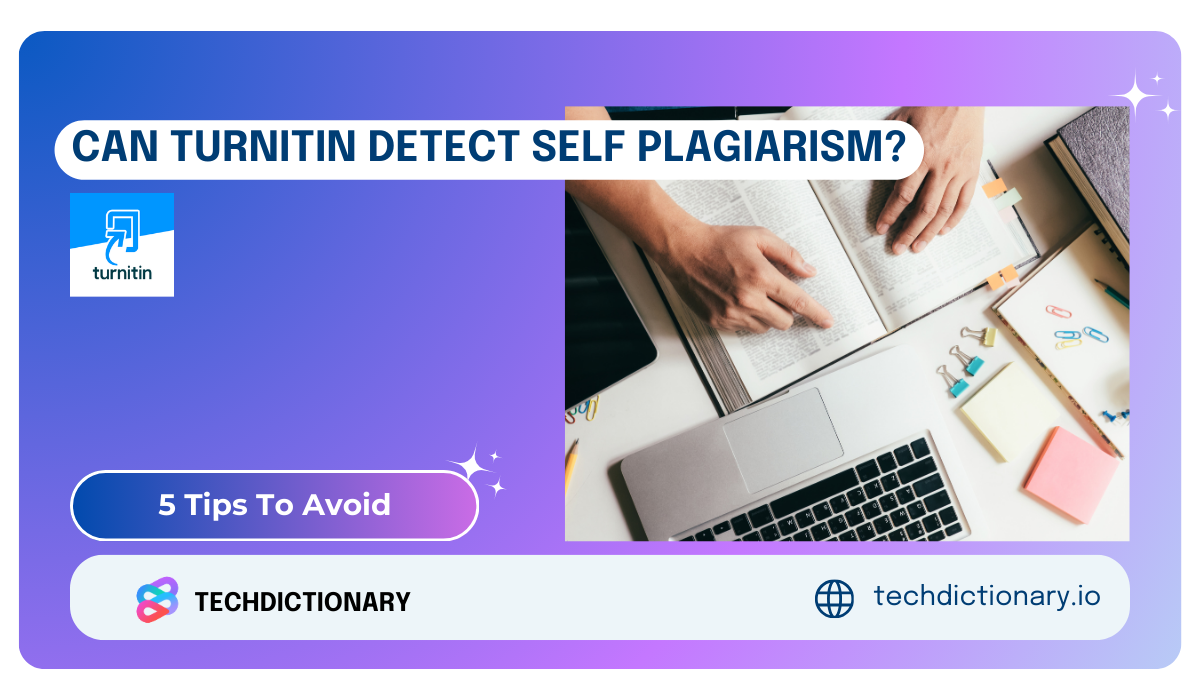 CAN TURNITIN DETECT SELF PLAGIARISM?

turnitin

5 Tips To Avoid

TECHDICTIONARY

techdictionary.io